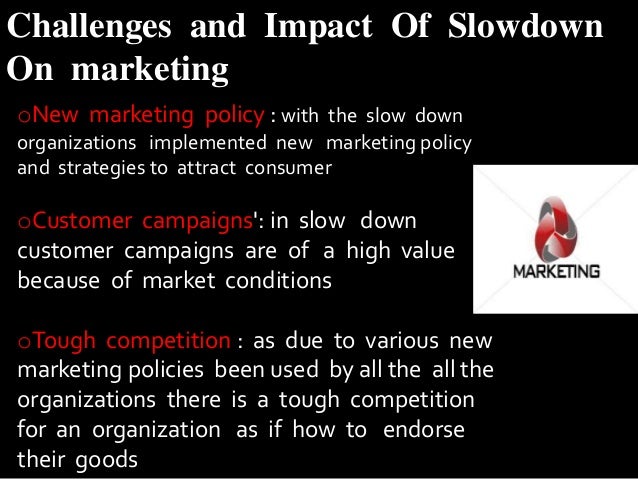 Challenges and Impact Of Slowdown On marketing

oNew marketing policy : with the slow down organizations implemented new marketing policy and strategies to attract consumer

oCustomer campaigns': in slow down customer campaigns are of a high value because of market conditions

oTough competition : as due to various new marketing policies been used by all the all the organizations there is a tough competition for an organization as if how to endorse their goods

MARKETING